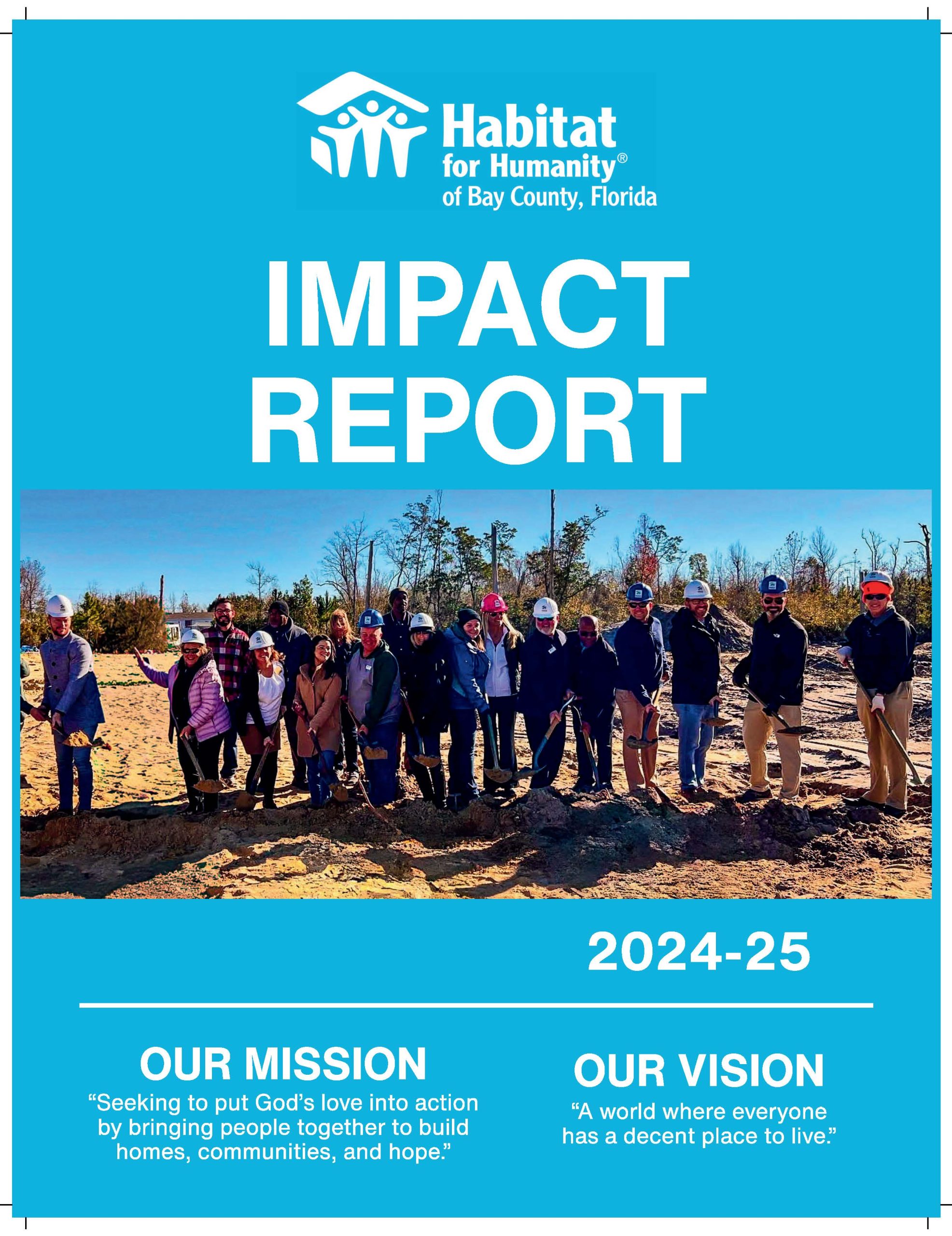 Habitat for Humanity® of Bay County, Florida

IMPACT REPORT

2024-25

OUR MISSION

“Seeking to put God’s love into action by bringing people together to build homes, communities, and hope.”

OUR VISION

“A world where everyone has a decent place to live.”